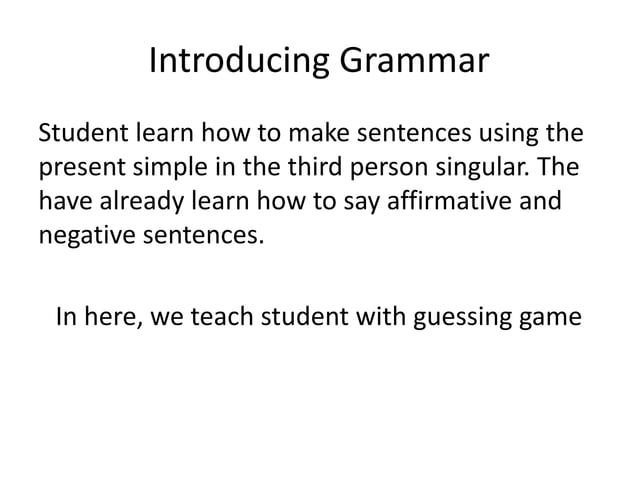 Introducing Grammar

Student learn how to make sentences using the present simple in the third person singular. The have already learn how to say affirmative and negative sentences.

In here, we teach student with guessing game